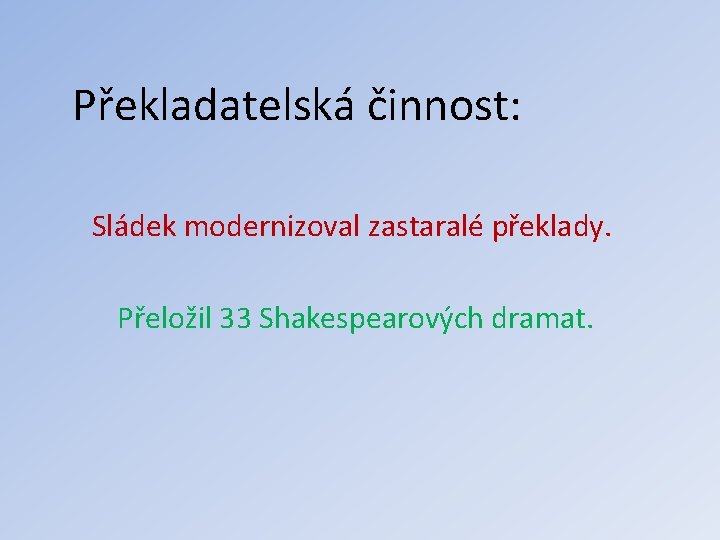 Překladatelská činnost:

Sládek modernizoval zastaralé překlady.

Přeložil 33 Shakespearových dramat.